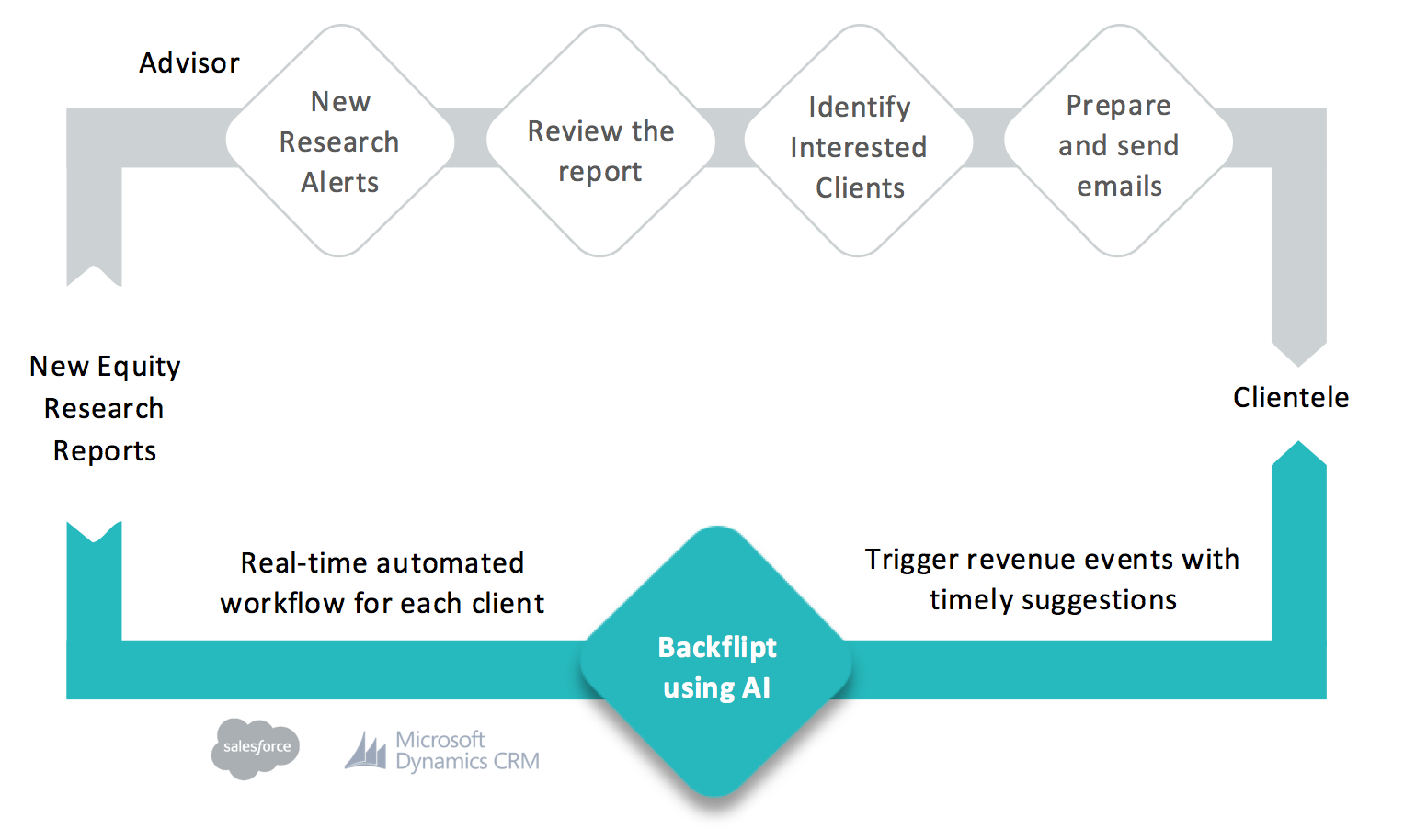 Advisor

New Research Alerts

Review the report

Identify Interested Clients

Prepare and send emails

New Equity Research Reports

Clientele

Real-time automated workflow for each client

Backflipt using AI

Trigger revenue events with timely suggestions

salesforce

Microsoft Dynamics CRM